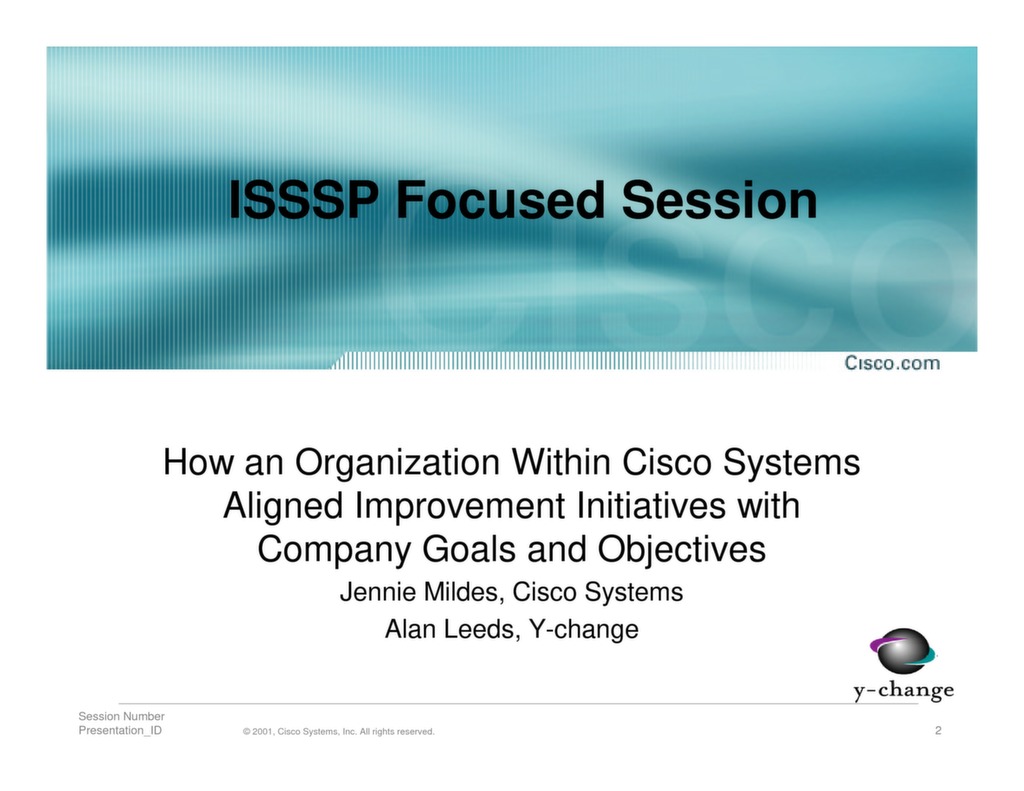 ISSSP Focused Session

Cisco.com

How an Organization Within Cisco Systems Aligned Improvement Initiatives with Company Goals and Objectives

Jennie Mildes, Cisco Systems

Alan Leeds, Y-change

y-change

Session Number
Presentation_ID

© 2001, Cisco Systems, Inc. All rights reserved.

2